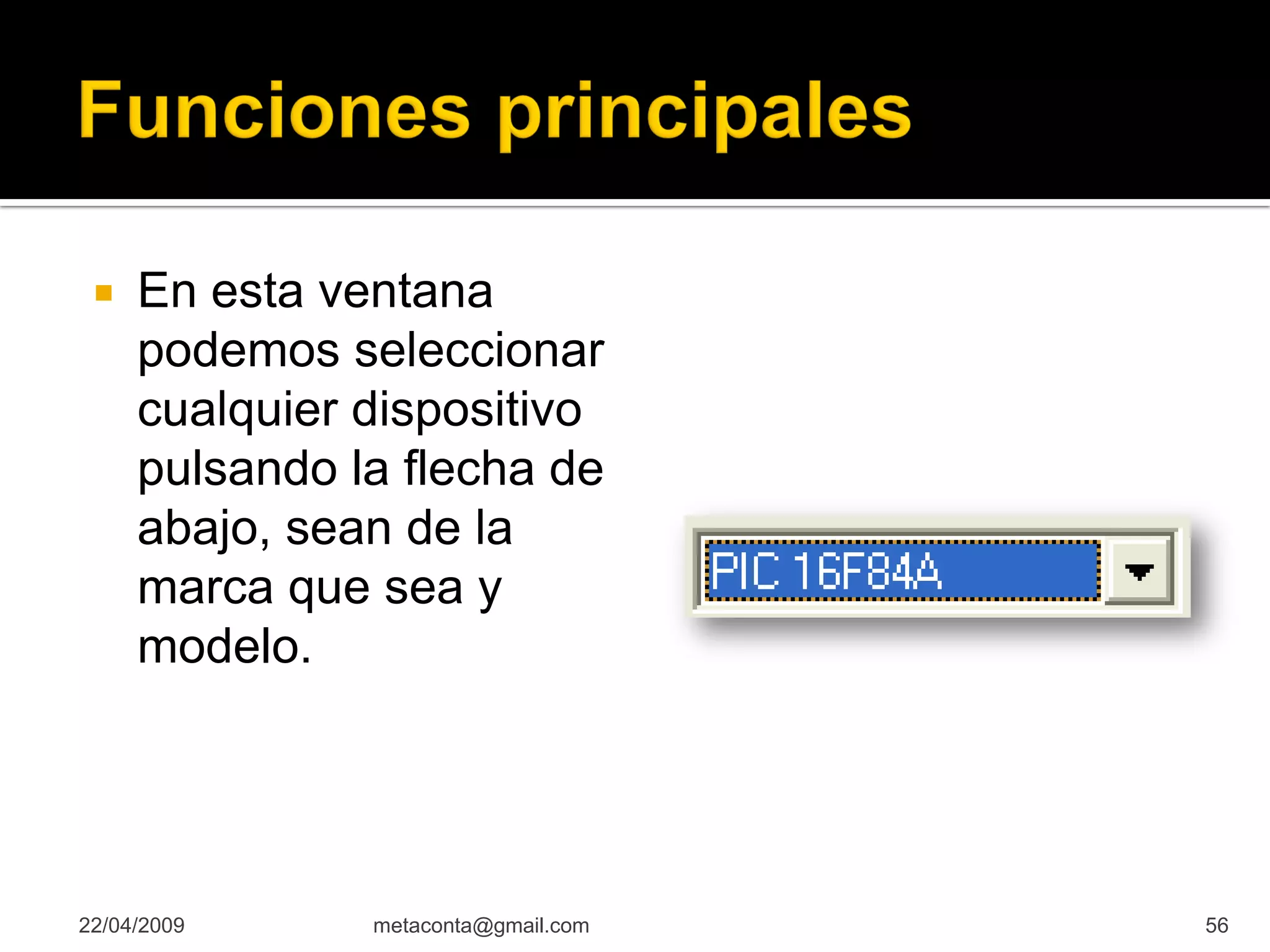 Funciones principales

En esta ventana podemos seleccionar cualquier dispositivo pulsando la flecha de abajo, sean de la marca que sea y modelo.

PIC 16F84A

22/04/2009 metaconta@gmail.com 56